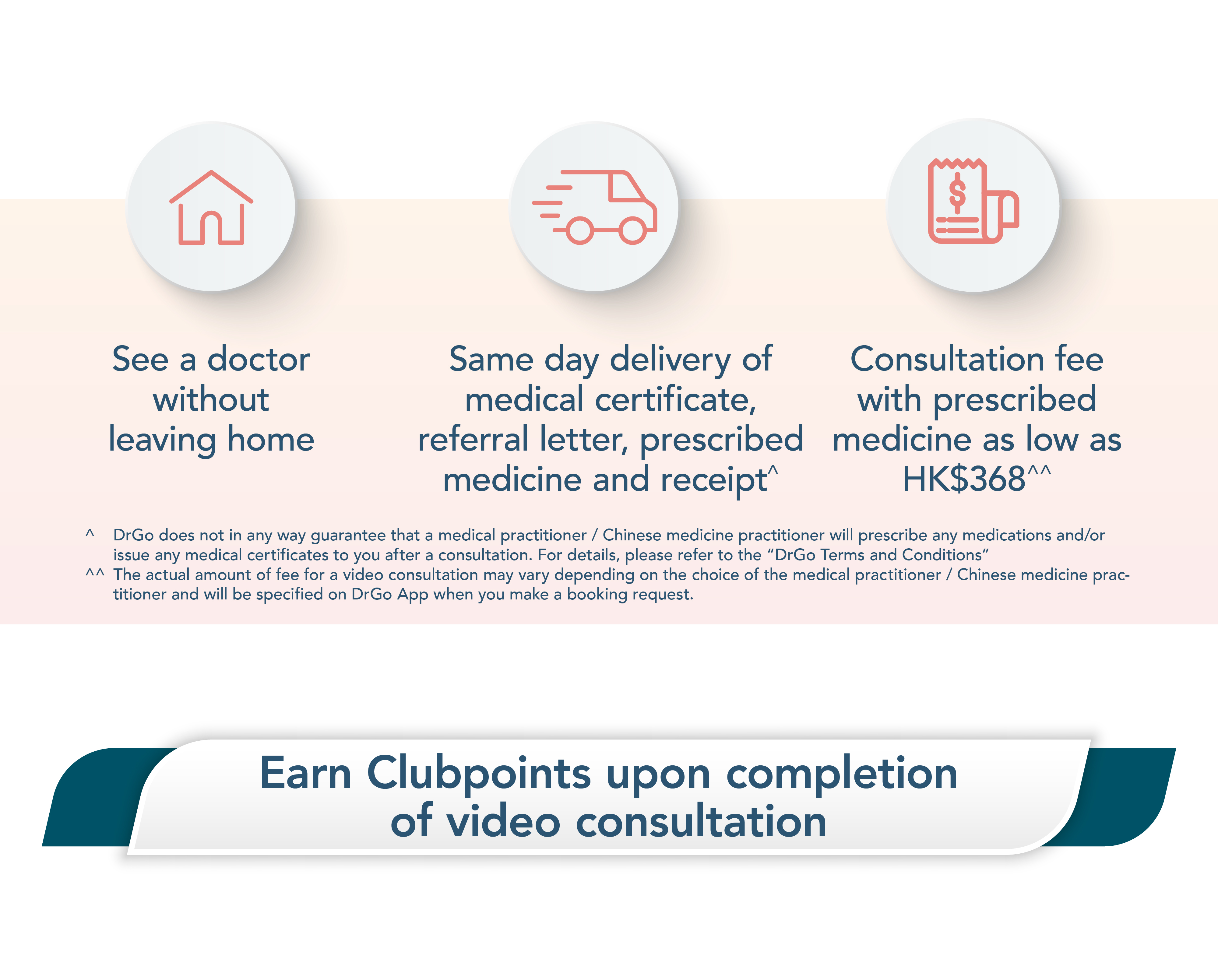 See a doctor without leaving home

Same day delivery of medical certificate, referral letter, prescribed medicine and receipt^

Consultation fee with prescribed medicine as low as HK$368^^

^ DrGo does not in any way guarantee that a medical practitioner / Chinese medicine practitioner will prescribe any medications and/or issue any medical certificates to you after a consultation. For details, please refer to the “DrGo Terms and Conditions”

^^ The actual amount of fee for a video consultation may vary depending on the choice of the medical practitioner / Chinese medicine practitioner and will be specified on DrGo App when you make a booking request.

Earn Clubpoints upon completion of video consultation